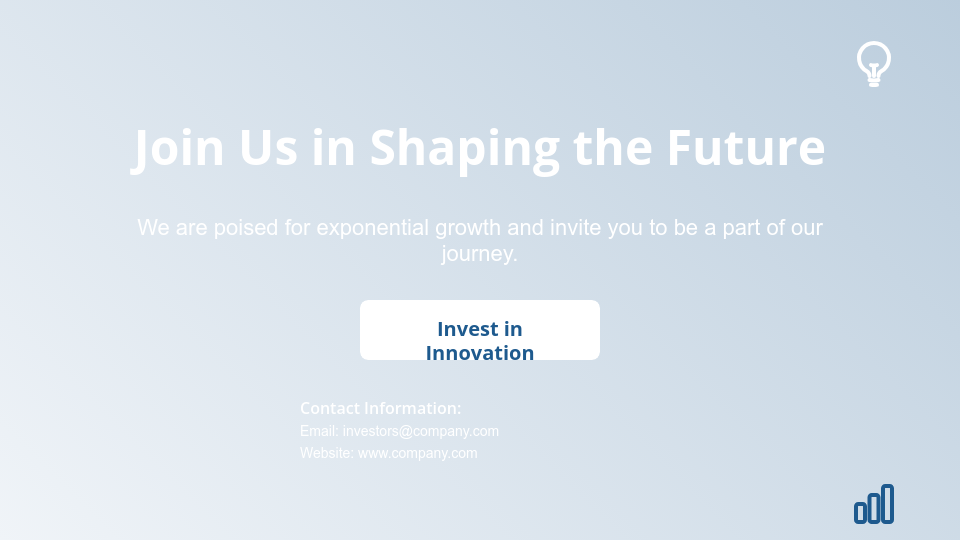 Join Us in Shaping the Future

We are poised for exponential growth and invite you to be a part of our journey.

Invest in Innovation

Contact Information:
Email: investors@company.com
Website: www.company.com